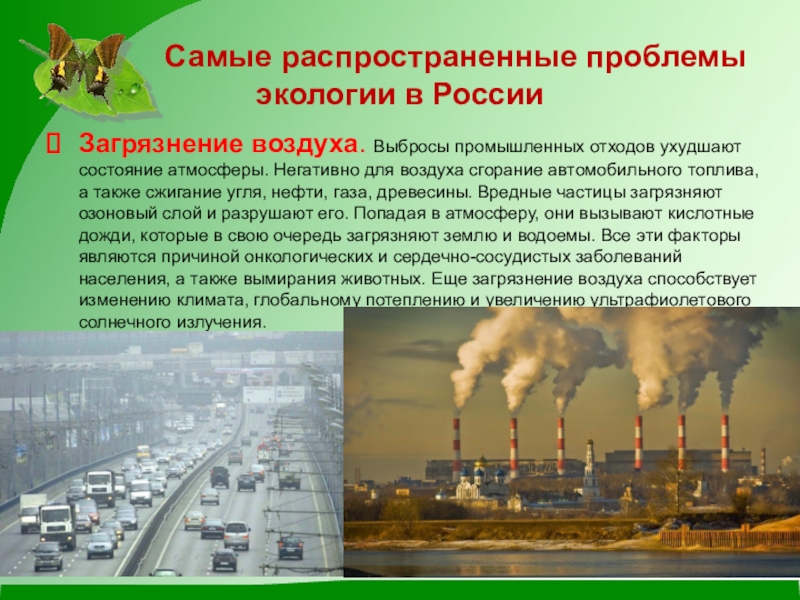 Самые распространенные проблемы экологии в России

 Загрязнение воздуха. Выбросы промышленных отходов ухудшают состояние атмосферы. Негативно для воздуха сгорание автомобильного топлива, а также сжигание угля, нефти, газа, древесины. Вредные частицы загрязняют озоновый слой и разрушают его. Попадая в атмосферу, они вызывают кислотные дожди, которые в свою очередь загрязняют землю и водоемы. Все эти факторы являются причиной онкологических и сердечно-сосудистых заболеваний населения, а также вымирания животных. Еще загрязнение воздуха способствует изменению климата, глобальному потеплению и увеличению ультрафиолетового солнечного излучения.